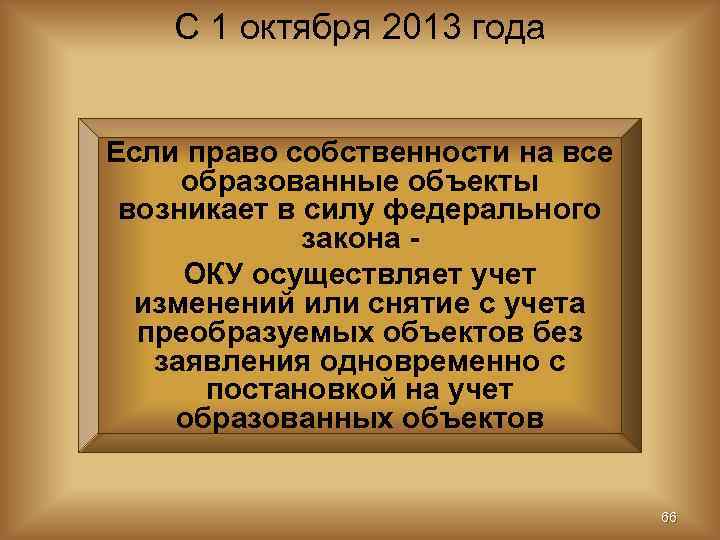 С 1 октября 2013 года

Если право собственности на все образованные объекты возникает в силу федерального закона -

ОКУ осуществляет учет изменений или снятие с учета преобразуемых объектов без заявления одновременно с постановкой на учет образованных объектов

66